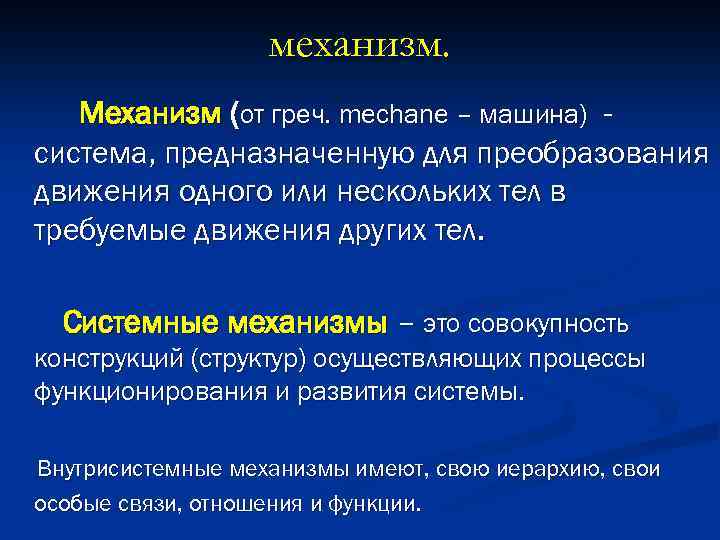 механизм.

Механизм (от греч. mechane – машина) - система, предназначенную для преобразования движения одного или нескольких тел в требуемые движения других тел.

Системные механизмы – это совокупность конструкций (структур) осуществляющих процессы функционирования и развития системы.

Внутрисистемные механизмы имеют, свою иерархию, свои особые связи, отношения и функции.